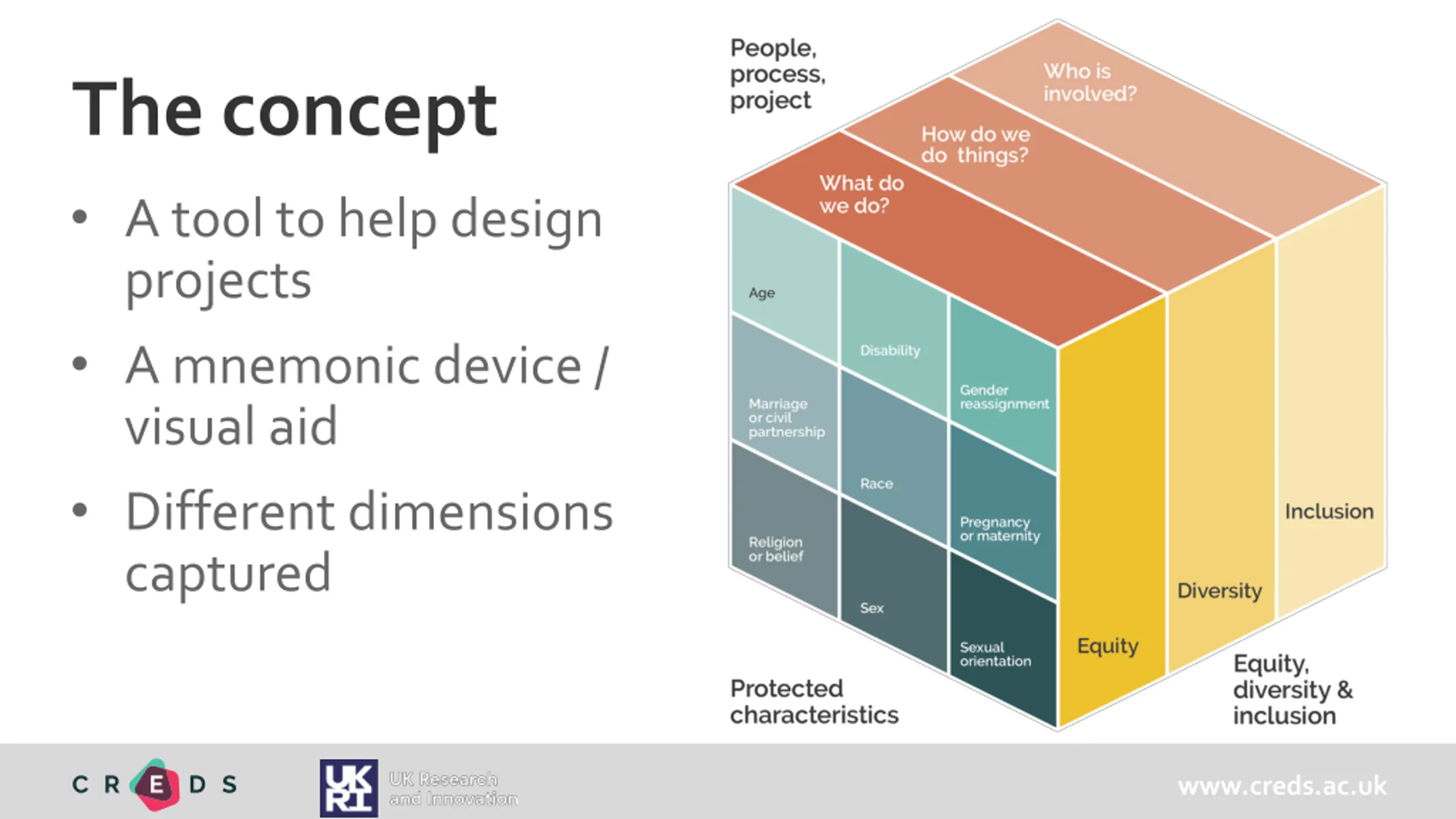 The concept

• A tool to help design projects

• A mnemonic device / visual aid

• Different dimensions captured

People, process, project

Who is involved?

How do we do things?

What do we do?

Age

Disability

Gender reassignment

Marriage or civil partnership

Race

Pregnancy or maternity

Religion or belief

Sex

Sexual orientation

Equity

Diversity

Inclusion

Protected characteristics

Equity, diversity & inclusion

C R E D S

UK RI UK Research and Innovation

www.creds.ac.uk